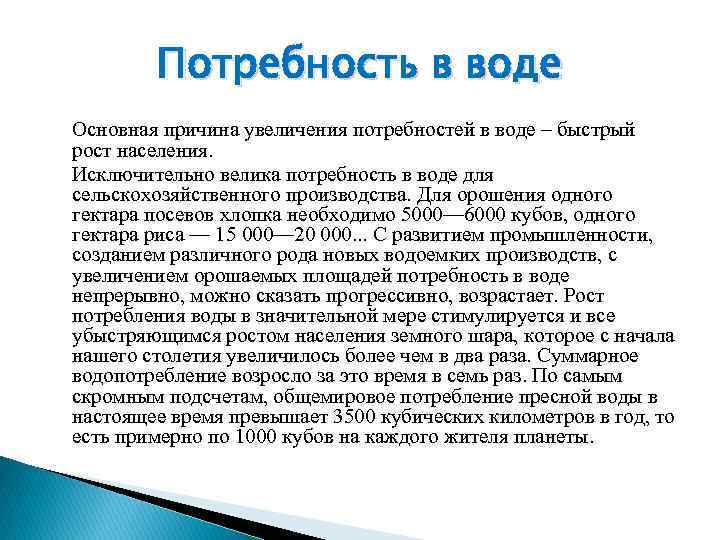 Потребность в воде

Основная причина увеличения потребностей в воде – быстрый рост населения.

Исключительно велика потребность в воде для сельскохозяйственного производства. Для орошения одного гектара посевов хлопка необходимо 5000—6000 кубов, одного гектара риса — 15 000—20 000... С развитием промышленности, созданием различного рода новых водоемких производств, с увеличением орошаемых площадей потребность в воде непрерывно, можно сказать прогрессивно, возрастает. Рост потребления воды в значительной мере стимулируется и все убыстряющимся ростом населения земного шара, которое с начала нашего столетия увеличилось более чем в два раза. Суммарное водопотребление возросло за это время в семь раз. По самым скромным подсчетам, общемировое потребление пресной воды в настоящее время превышает 3500 кубических километров в год, то есть примерно по 1000 кубов на каждого жителя планеты.